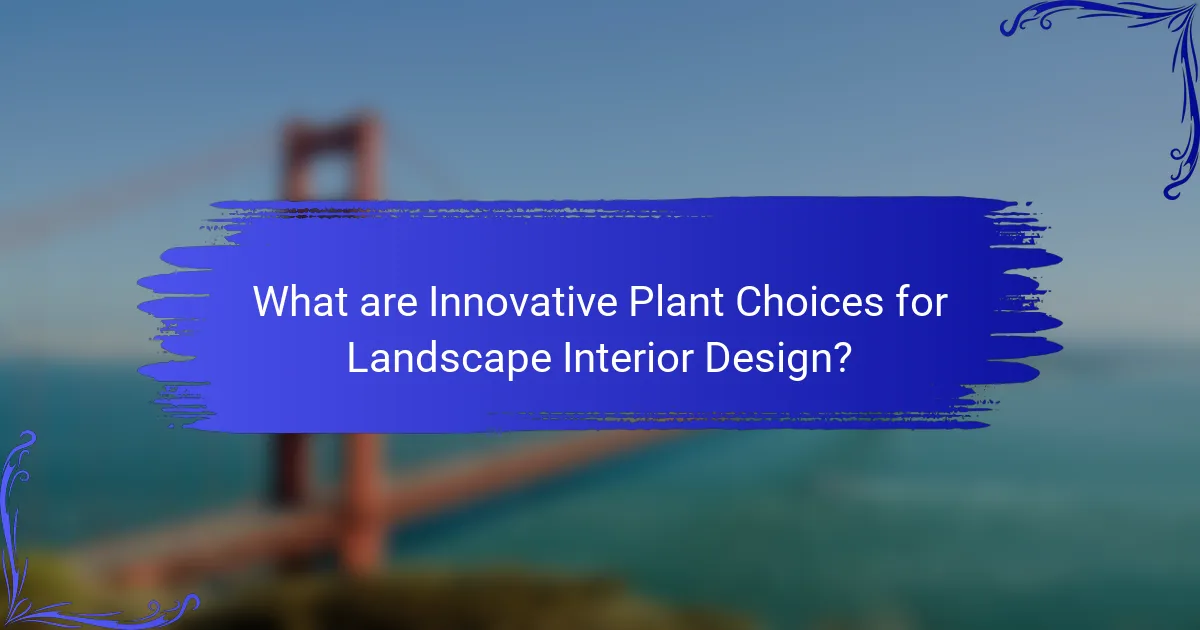 What are Innovative Plant Choices for Landscape Interior Design?